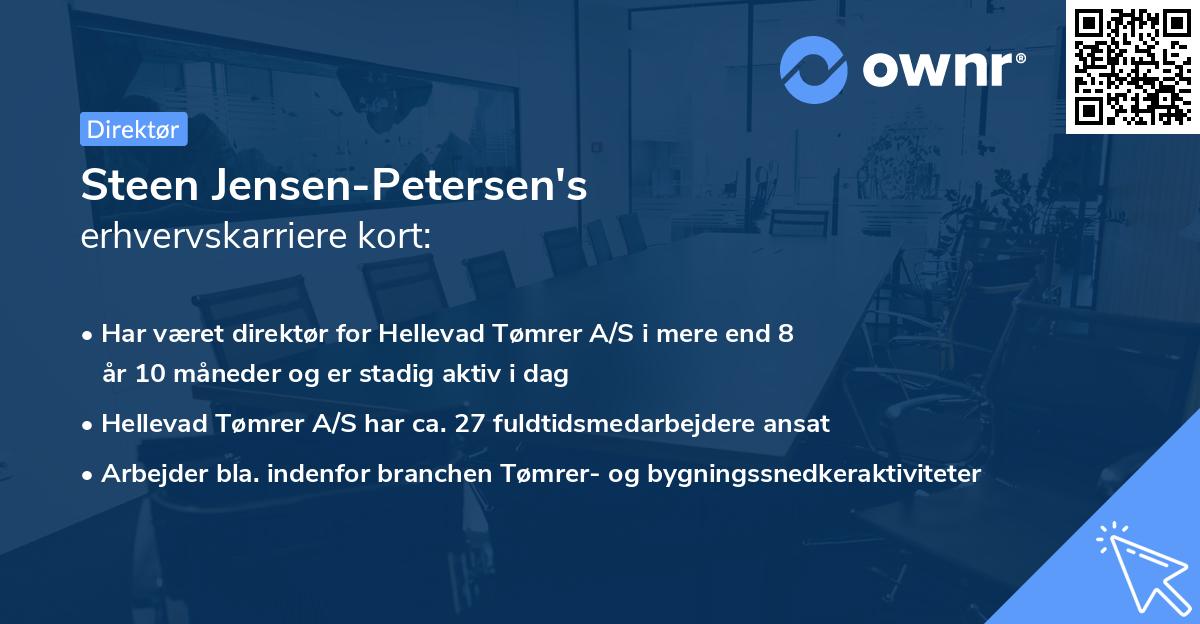 ownr®

Direktør

Steen Jensen-Petersen's
erhvervskarriere kort:

• Har været direktør for Hellevad Tømrer A/S i mere end 8 år 10 måneder og er stadig aktiv i dag
• Hellevad Tømrer A/S har ca. 27 fuldtidsmedarbejdere ansat
• Arbejder bla. indenfor branchen Tømrer- og bygningssnedkeraktiviteter